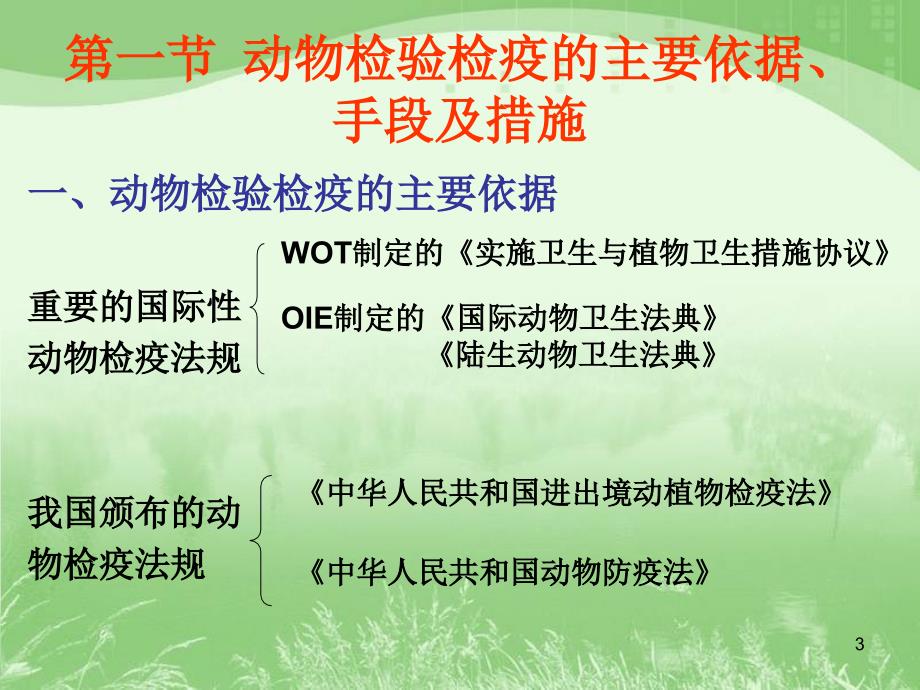 第一节 动物检验检疫的主要依据、手段及措施

一、动物检验检疫的主要依据

重要的国际性动物检疫法规

WOT制定的《实施卫生与植物卫生措施协议》

OIE制定的《国际动物卫生法典》

《陆生动物卫生法典》

我国颁布的动物检疫法规

《中华人民共和国进出境动植物检疫法》

《中华人民共和国动物防疫法》

3